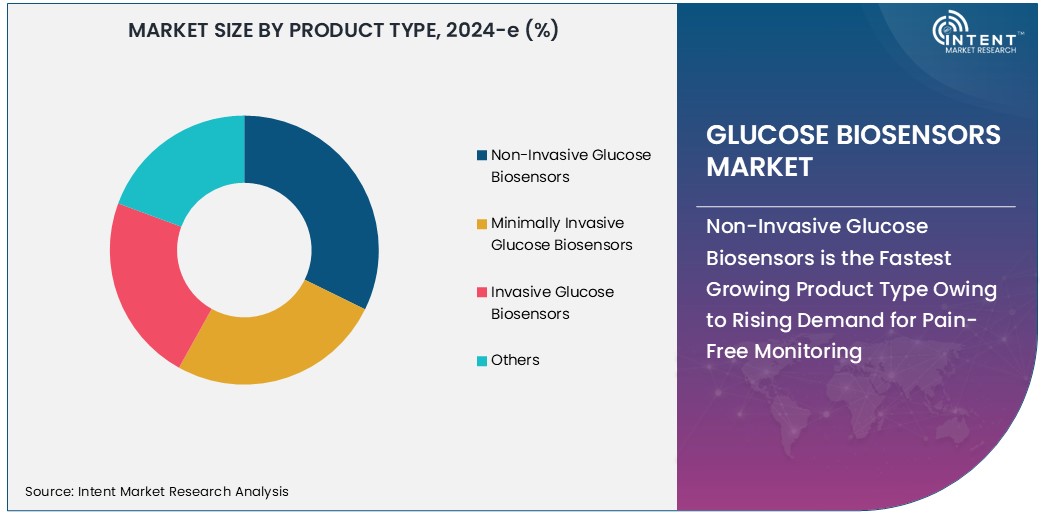 MARKET SIZE BY PRODUCT TYPE, 2024-e (%)

Non-Invasive Glucose Biosensors

Minimally Invasive Glucose Biosensors

Invasive Glucose Biosensors

Others

Source: Intent Market Research Analysis

INTENT MARKET RESEARCH

GLUCOSE BIOSENSORS MARKET

Non-Invasive Glucose Biosensors is the Fastest Growing Product Type Owing to Rising Demand for Pain-Free Monitoring